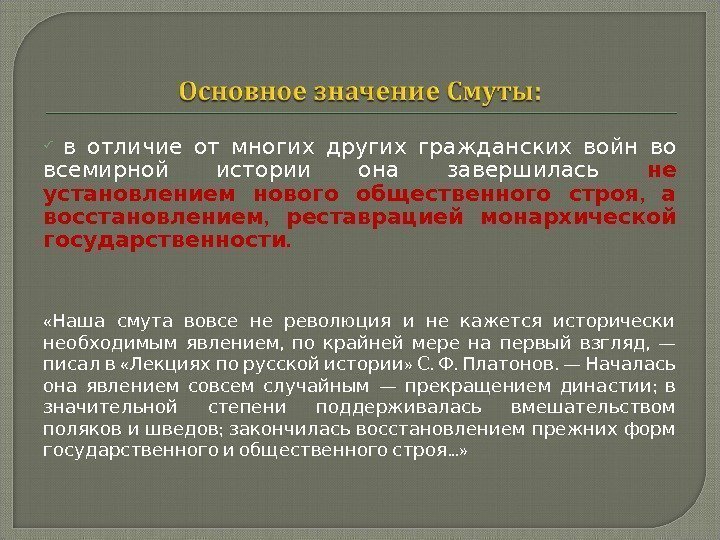 Основное значение Смуты:

✓ в отличие от многих других гражданских войн во всемирной истории она завершилась не установлением нового общественного строя, а восстановлением, реставрацией монархической государственности.

«Наша смута вовсе не революция и не кажется исторически необходимым явлением, по крайней мере на первый взгляд, — писал в «Лекциях по русской истории» С. Ф. Платонов. — Началась она явлением совсем случайным — прекращением династии; в значительной степени поддерживалась вмешательством поляков и шведов; закончилась восстановлением прежних форм государственного и общественного строя...»